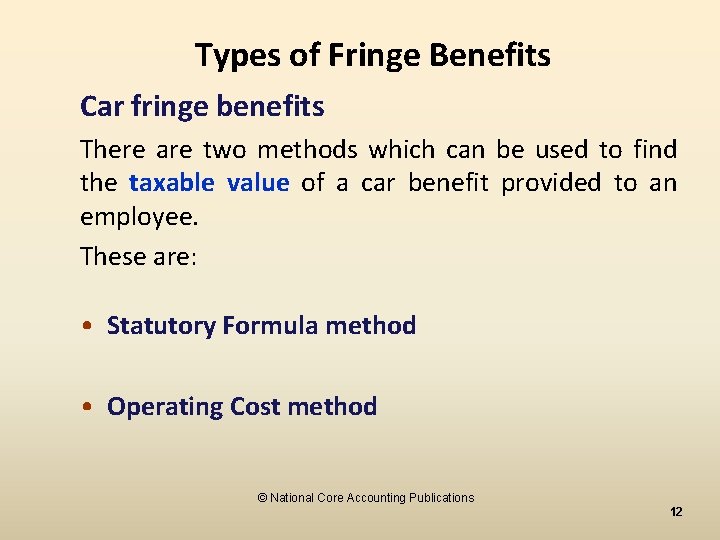 Types of Fringe Benefits

Car fringe benefits

There are two methods which can be used to find the taxable value of a car benefit provided to an employee.

These are:

• Statutory Formula method

• Operating Cost method

© National Core Accounting Publications

12